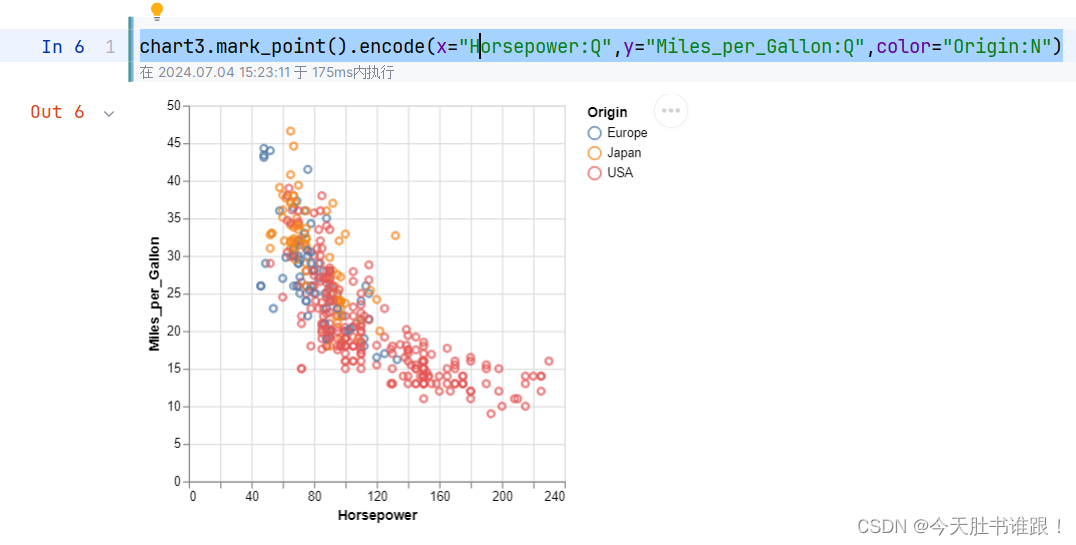 In 6 1 chart3.mark_point().encode(x="Horsepower:Q",y="Miles_per_Gallon:Q",color="Origin:N")

在 2024.07.04 15:23:11 于 175ms内执行

Out 6

50
45
40
35
30
25
20
15
10
5
0

Miles_per_Gallon

0 40 80 120 160 200 240

Horsepower

Origin
Europe
Japan
USA

CSDN @今天肚书谁跟！